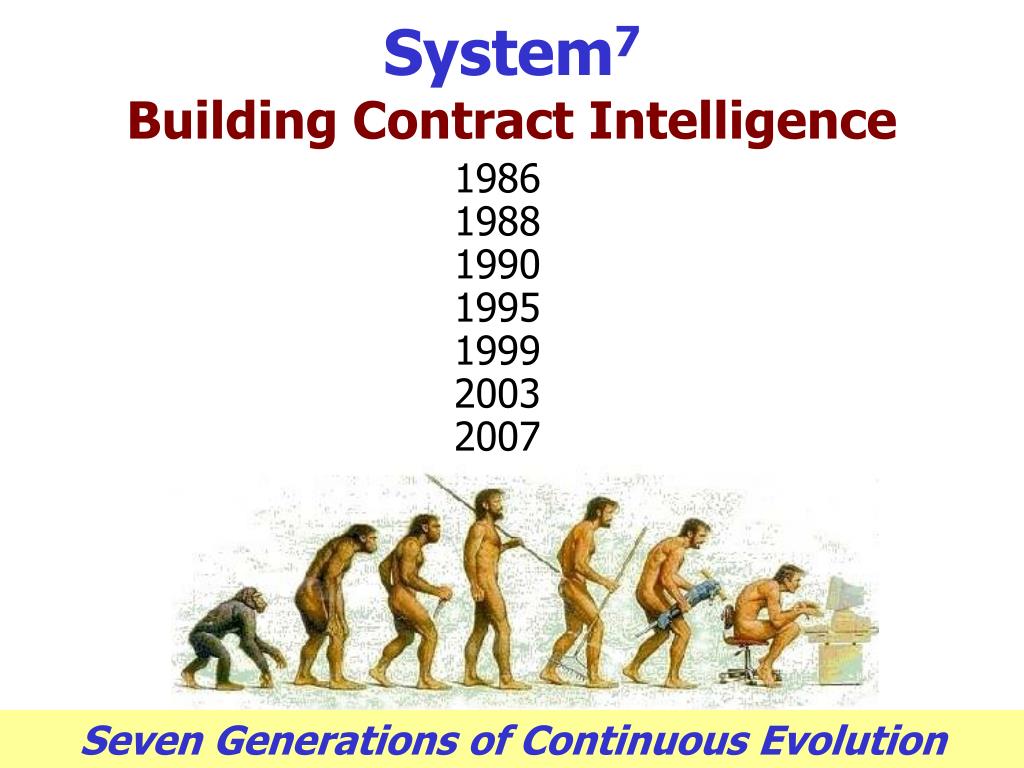 System$^7$
Building Contract Intelligence

1986
1988
1990
1995
1999
2003
2007

Seven Generations of Continuous Evolution